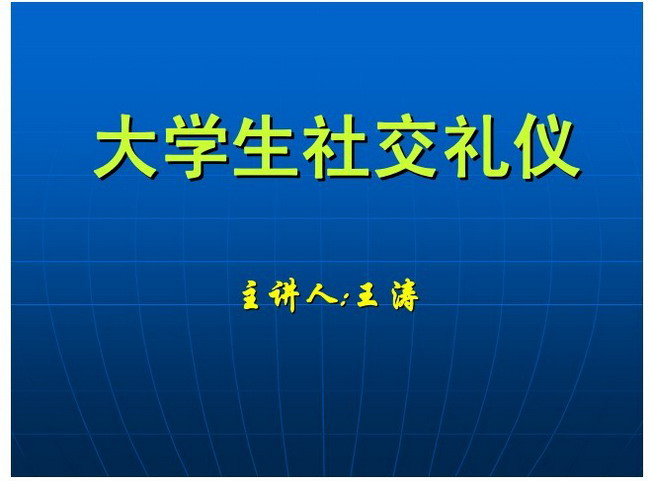 大学生社交礼仪

主讲人:王涛